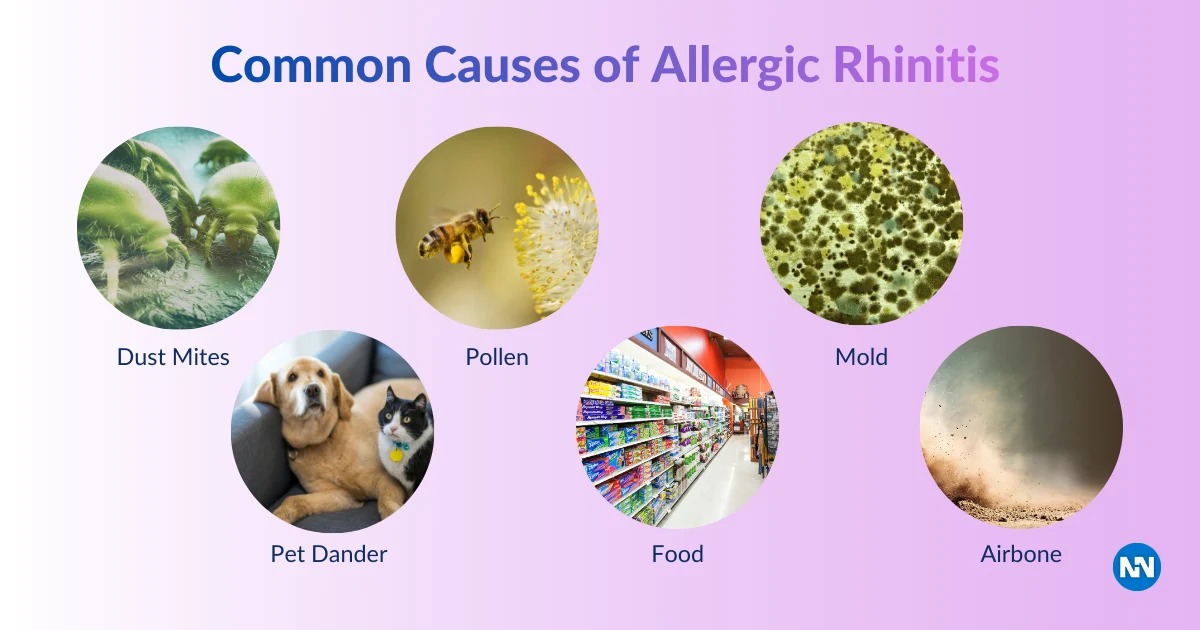 Common Causes of Allergic Rhinitis

Dust Mites

Pollen

Mold

Pet Dander

Food

Airbone

NN